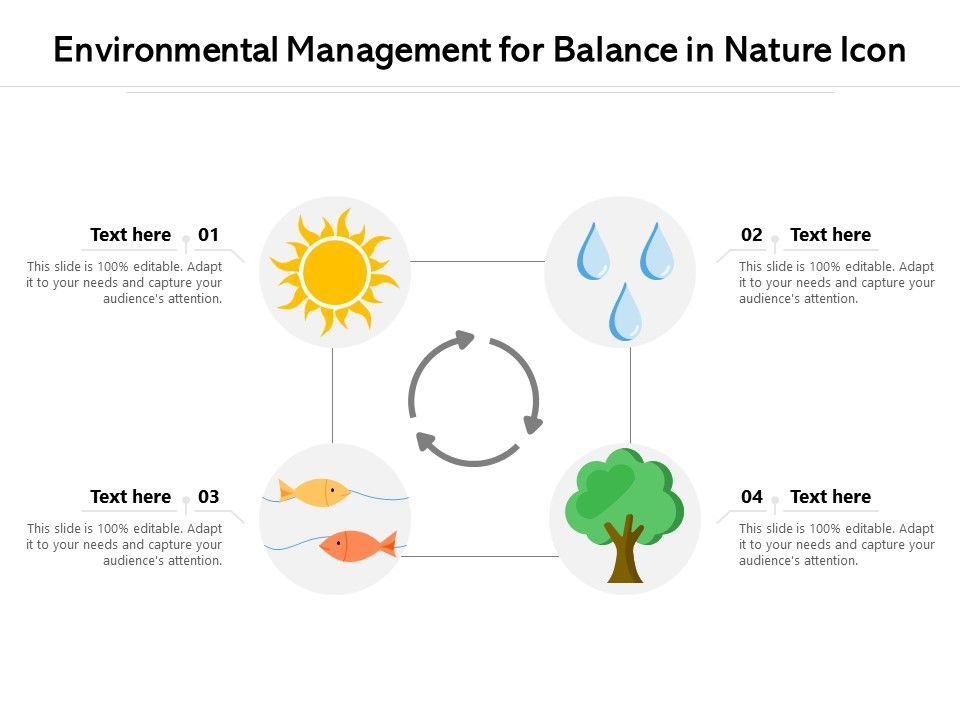 Environmental Management for Balance in Nature Icon

Text here 01
This slide is 100% editable. Adapt it to your needs and capture your audience's attention.

02 Text here
This slide is 100% editable. Adapt it to your needs and capture your audience's attention.

Text here 03
This slide is 100% editable. Adapt it to your needs and capture your audience's attention.

04 Text here
This slide is 100% editable. Adapt it to your needs and capture your audience's attention.